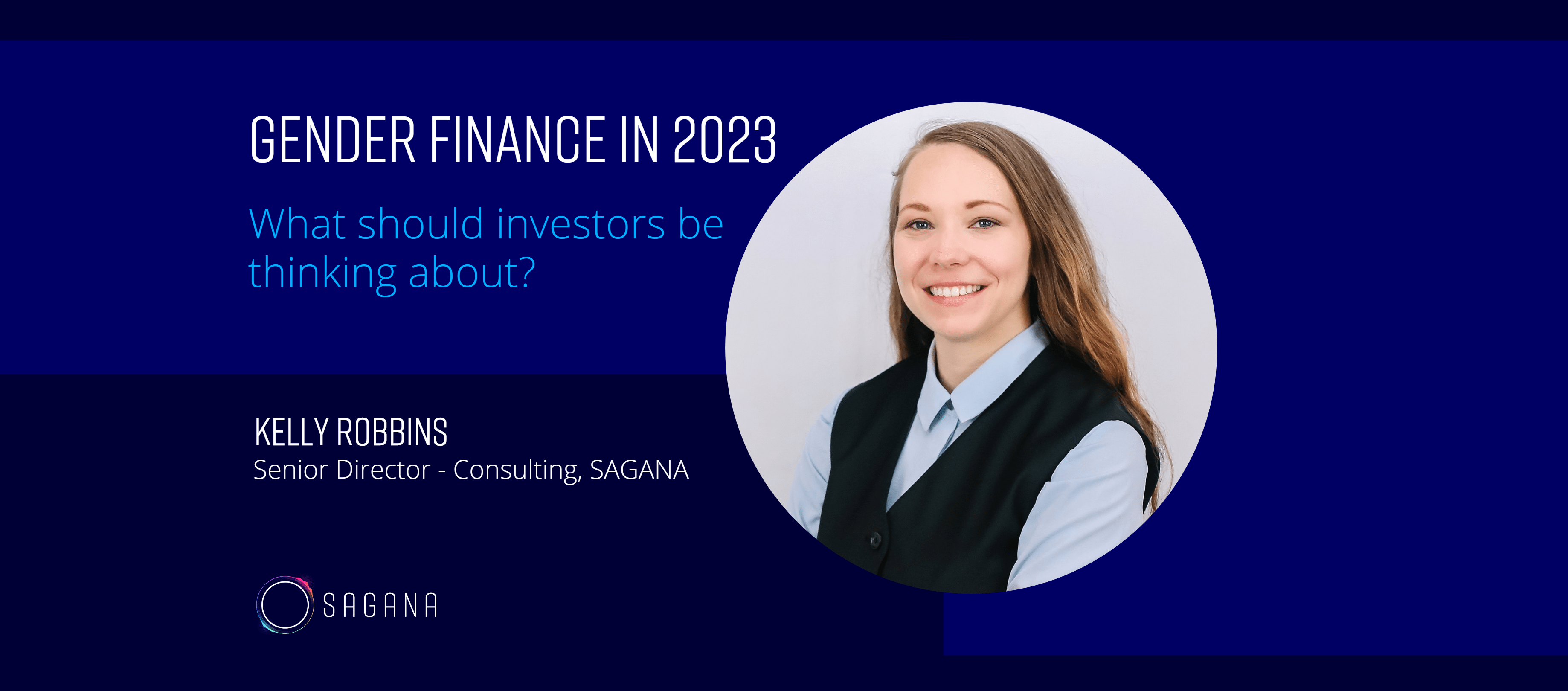 GENDER FINANCE IN 2023

What should investors be thinking about?

KELLY ROBBINS
Senior Director - Consulting, SAGANA

SAGANA